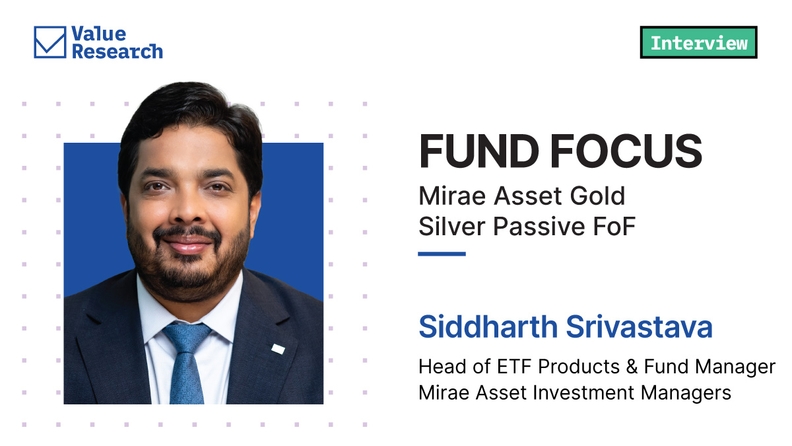 Value Research

Interview

FUND FOCUS

Mirae Asset Gold Silver Passive FoF

Siddharth Srivastava

Head of ETF Products & Fund Manager
Mirae Asset Investment Managers